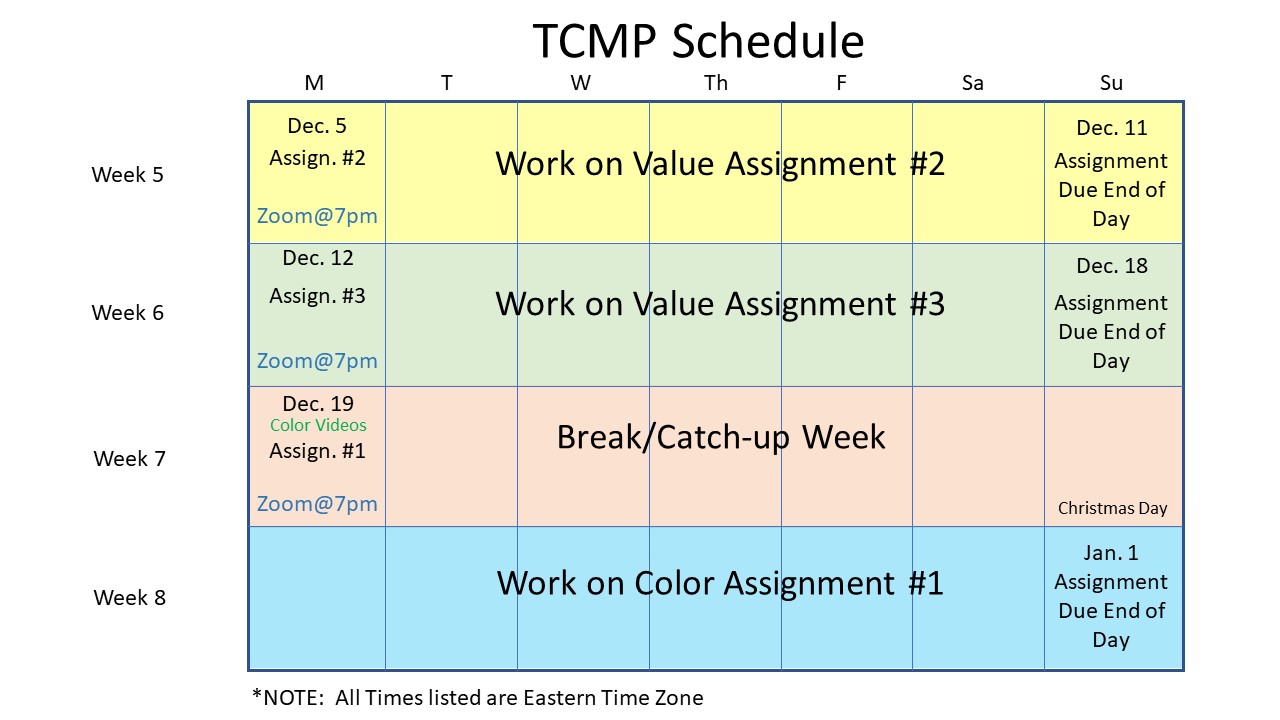 TCMP Schedule

| | M | T | W | Th | F | Sa | Su |
|---|---|---|---|---|---|---|---|
| Week 5 | Dec. 5 Assign. #2 Zoom@7pm | Work on Value Assignment #2 | | | | | Dec. 11 Assignment Due End of Day |
| Week 6 | Dec. 12 Assign. #3 Zoom@7pm | Work on Value Assignment #3 | | | | | Dec. 18 Assignment Due End of Day |
| Week 7 | Dec. 19 Color Videos Assign. #1 Zoom@7pm | Break/Catch-up Week | | | | | Christmas Day |
| Week 8 | | Work on Color Assignment #1 | | | | | Jan. 1 Assignment Due End of Day |

*NOTE: All Times listed are Eastern Time Zone